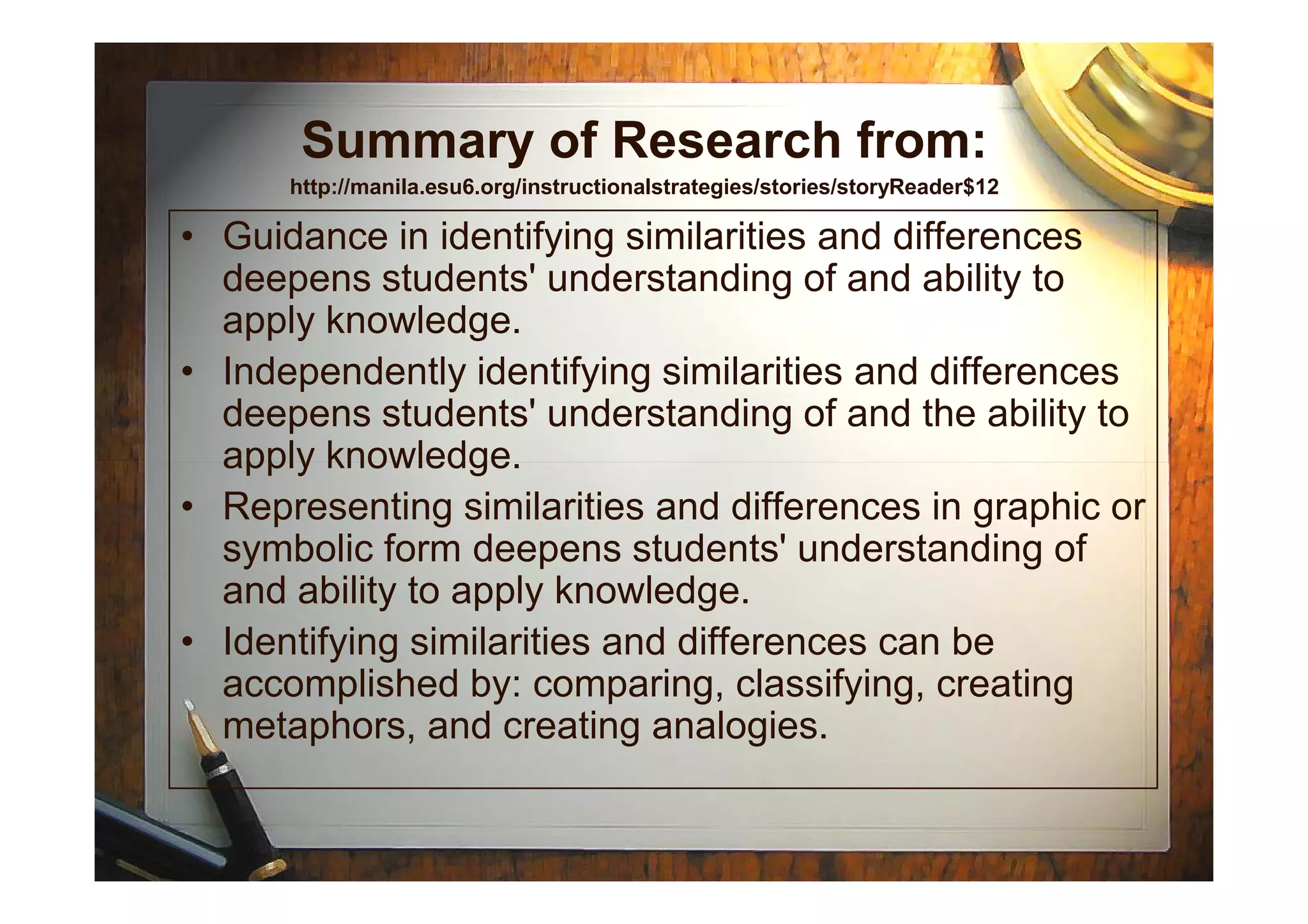 Summary of Research from:

http://manila.esu6.org/instructionalstrategies/stories/storyReader$12

• Guidance in identifying similarities and differences deepens students' understanding of and ability to apply knowledge.
• Independently identifying similarities and differences deepens students' understanding of and the ability to apply knowledge.
• Representing similarities and differences in graphic or symbolic form deepens students' understanding of and ability to apply knowledge.
• Identifying similarities and differences can be accomplished by: comparing, classifying, creating metaphors, and creating analogies.